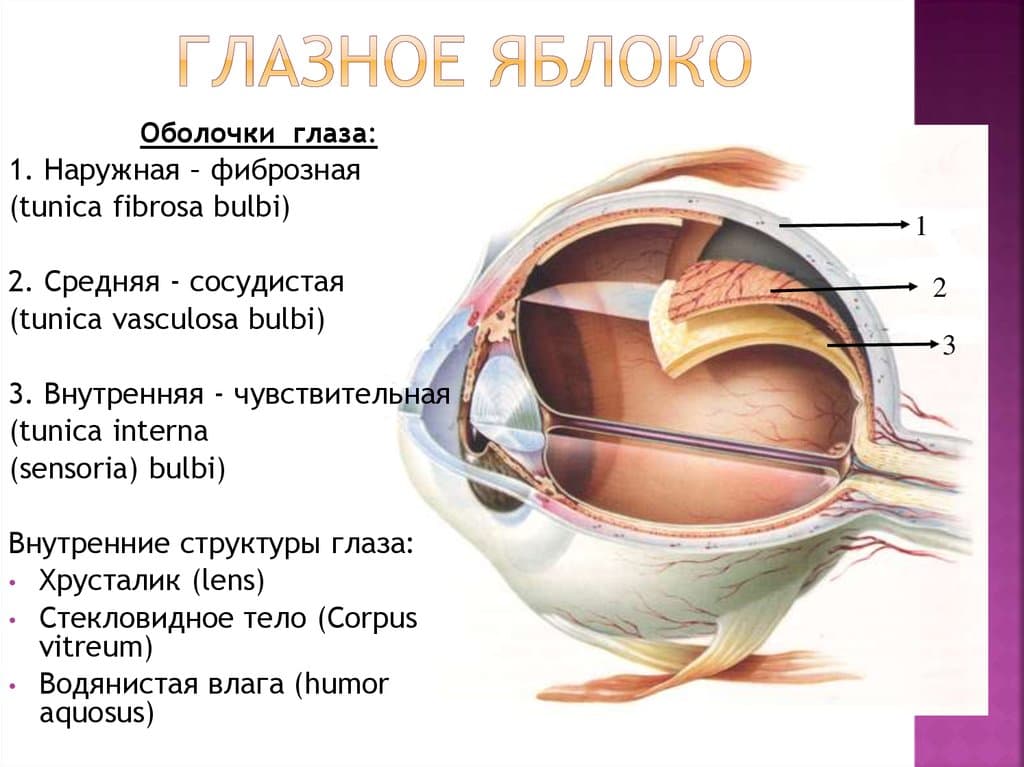 ГЛАЗНОЕ ЯБЛОКО

Оболочки глаза:
1. Наружная – фиброзная (tunica fibrosa bulbi)

2. Средняя - сосудистая (tunica vasculosa bulbi)

3. Внутренняя - чувствительная (tunica interna (sensoria) bulbi)

Внутренние структуры глаза:
• Хрусталик (lens)
• Стекловидное тело (Corpus vitreum)
• Водянистая влага (humor aquosus)

1

2

3